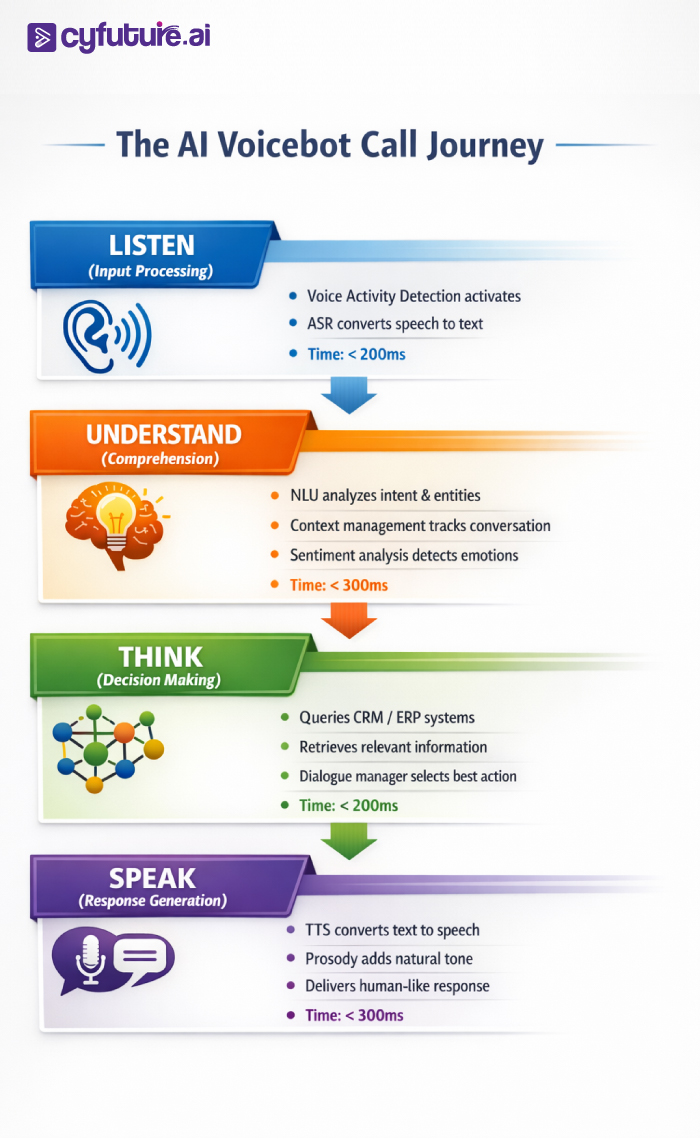 cyfuture.ai

The AI Voicebot Call Journey

LISTEN
(Input Processing)

- Voice Activity Detection activates
- ASR converts speech to text
- Time: < 200ms

UNDERSTAND
(Comprehension)

- NLU analyzes intent & entities
- Context management tracks conversation
- Sentiment analysis detects emotions
- Time: < 300ms

THINK
(Decision Making)

- Queries CRM / ERP systems
- Retrieves relevant information
- Dialogue manager selects best action
- Time: < 200ms

SPEAK
(Response Generation)

- TTS converts text to speech
- Prosody adds natural tone
- Delivers human-like response
- Time: < 300ms